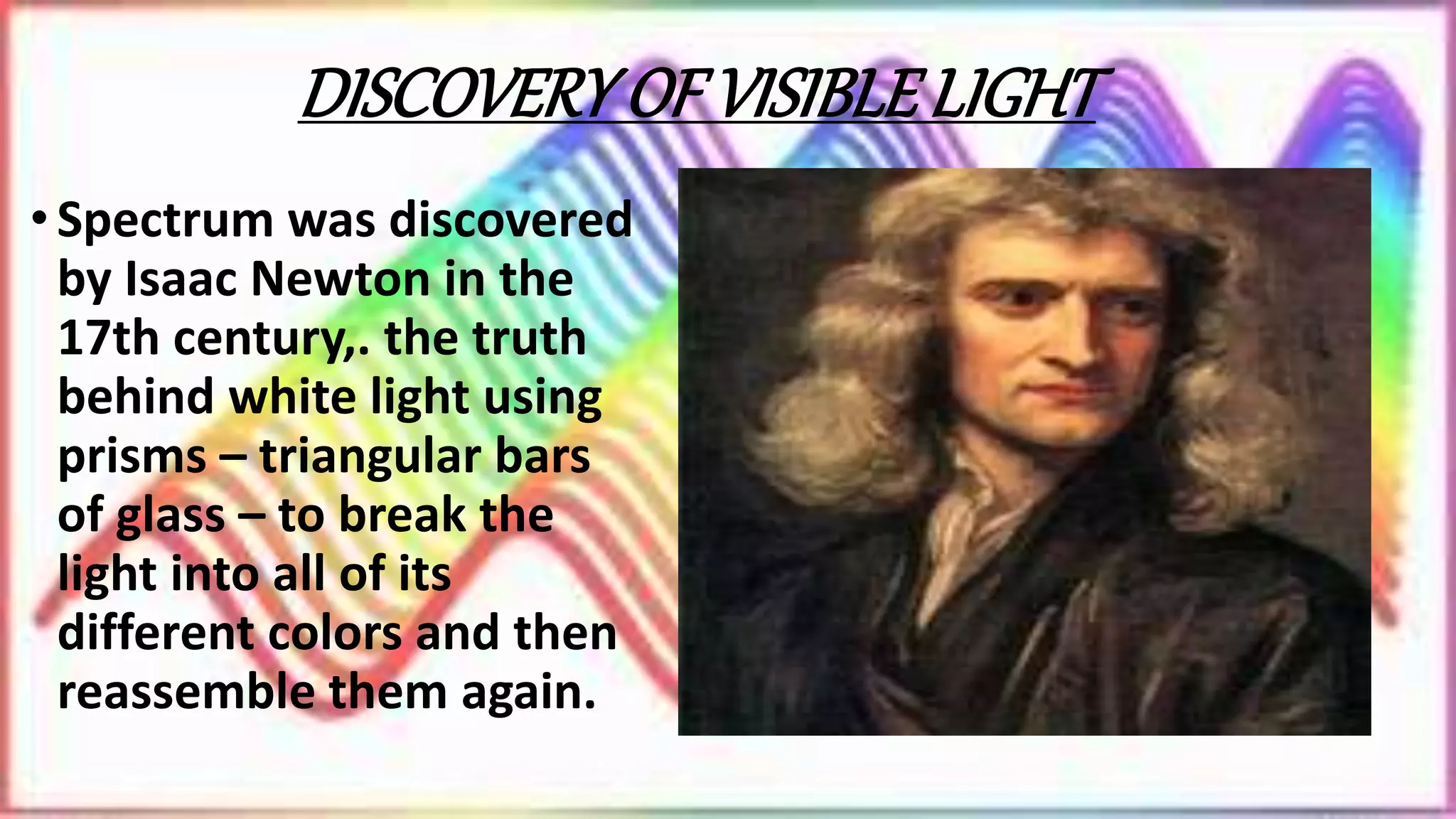 DISCOVERY OF VISIBLE LIGHT

• Spectrum was discovered by Isaac Newton in the 17th century,. the truth behind white light using prisms – triangular bars of glass – to break the light into all of its different colors and then reassemble them again.